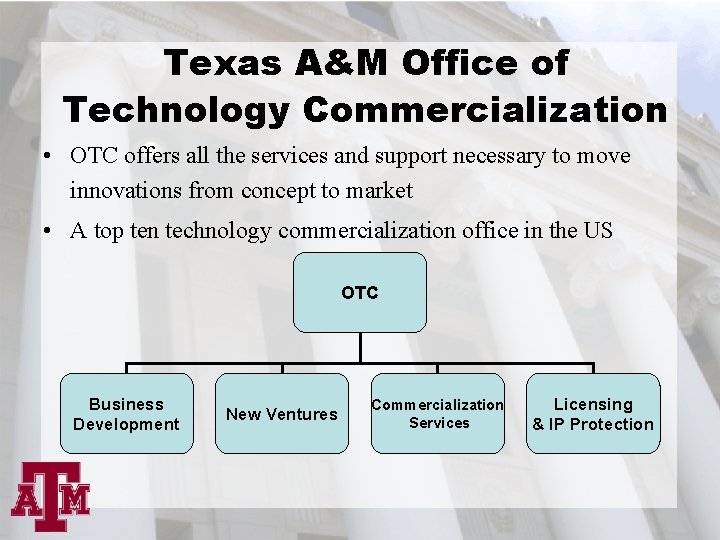 Texas A&M Office of Technology Commercialization

• OTC offers all the services and support necessary to move innovations from concept to market

• A top ten technology commercialization office in the US

OTC

Business Development

New Ventures

Commercialization Services

Licensing & IP Protection

ATM